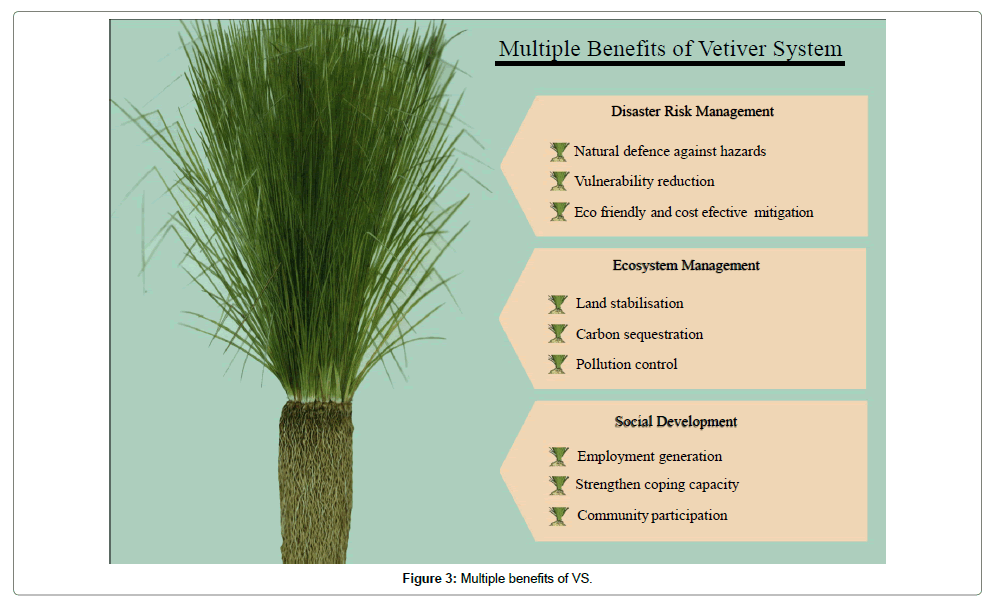 Multiple Benefits of Vetiver System

Disaster Risk Management

Natural defence against hazards

Vulnerability reduction

Eco friendly and cost efective mitigation

Ecosystem Management

Land stabilisation

Carbon sequestration

Pollution control

Social Development

Employment generation

Strengthen coping capacity

Community participation

Figure 3: Multiple benefits of VS.